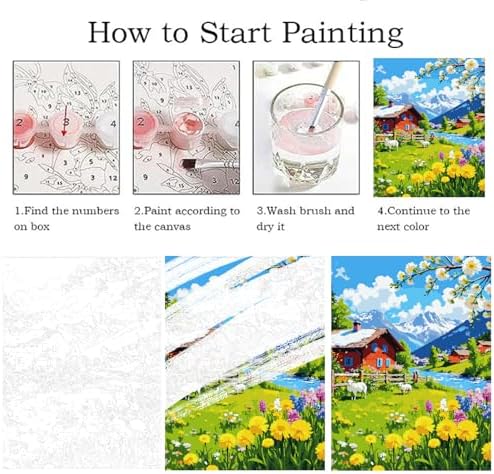 How to Start Painting

1.Find the numbers on box

2.Paint according to the canvas

3.Wash brush and dry it

4.Continue to the next color